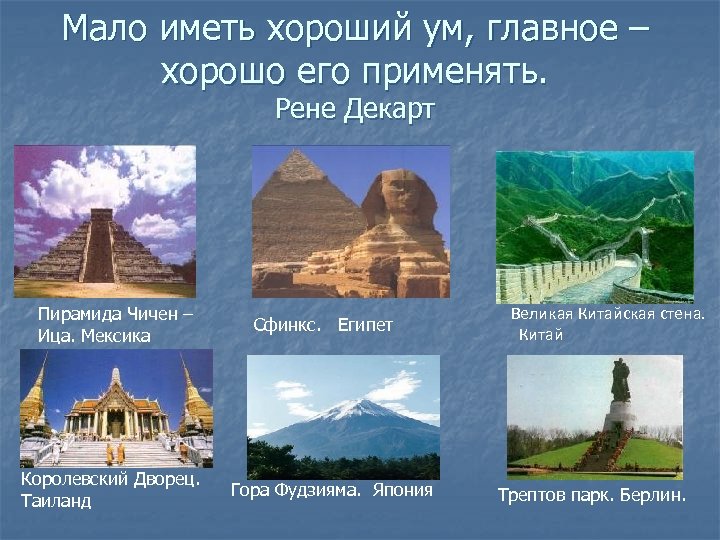 Мало иметь хороший ум, главное – хорошо его применять.
Рене Декарт

Пирамида Чичен – Ица. Мексика

Сфинкс. Египет

Великая Китайская стена. Китай

Королевский Дворец. Таиланд

Гора Фудзияма. Япония

Трептов парк. Берлин.